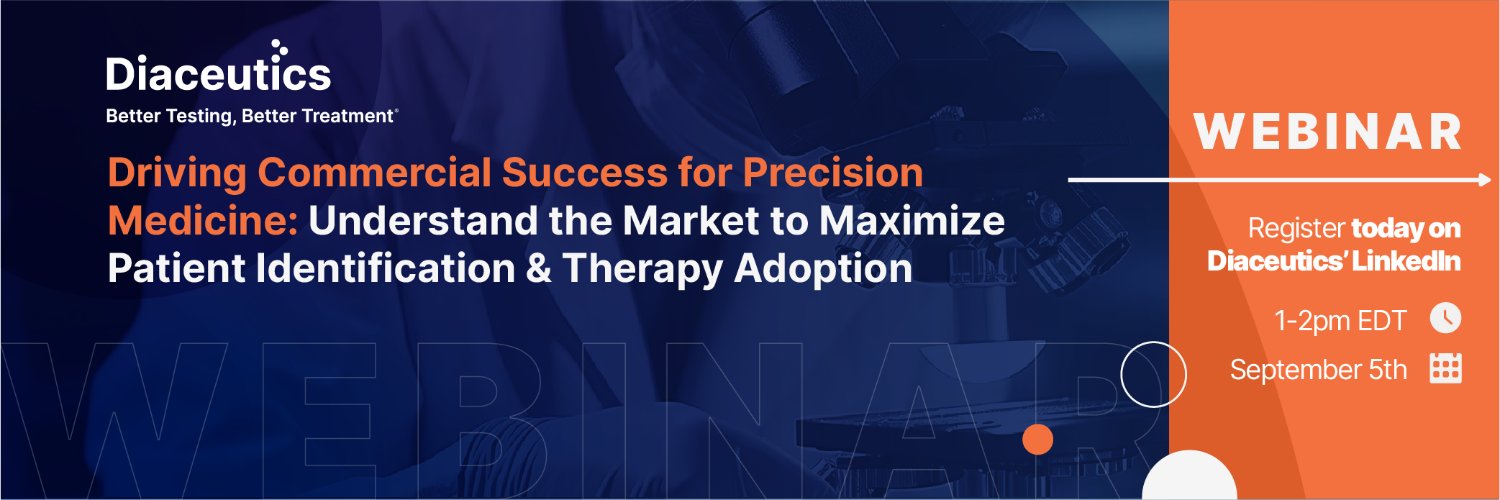 Diaceutics
Better Testing, Better Treatment®

Driving Commercial Success for Precision Medicine: Understand the Market to Maximize Patient Identification & Therapy Adoption

WEBINAR

WEBINAR

Register today on Diaceutics' LinkedIn

1-2pm EDT

September 5th